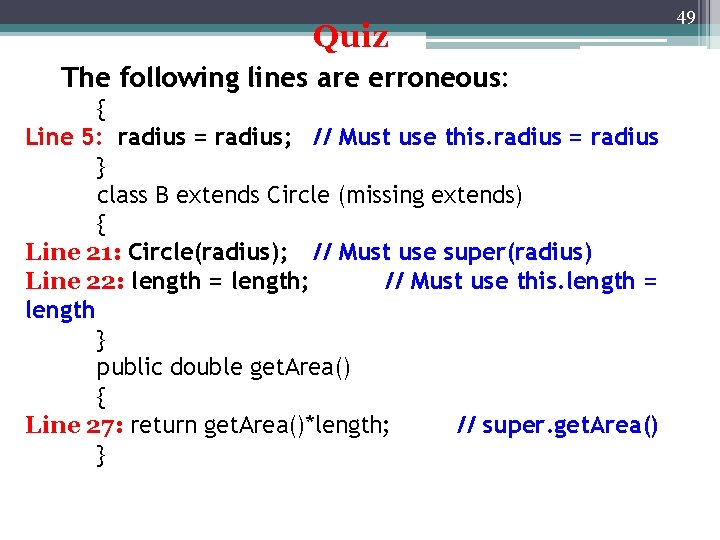 49

Quiz

The following lines are erroneous:

{

Line 5: radius = radius; // Must use this.radius = radius

}

class B extends Circle (missing extends)

{

Line 21: Circle(radius); // Must use super(radius)

Line 22: length = length; // Must use this.length = length

}

public double getArea()

{

Line 27: return getArea()*length; // super.getArea()

}